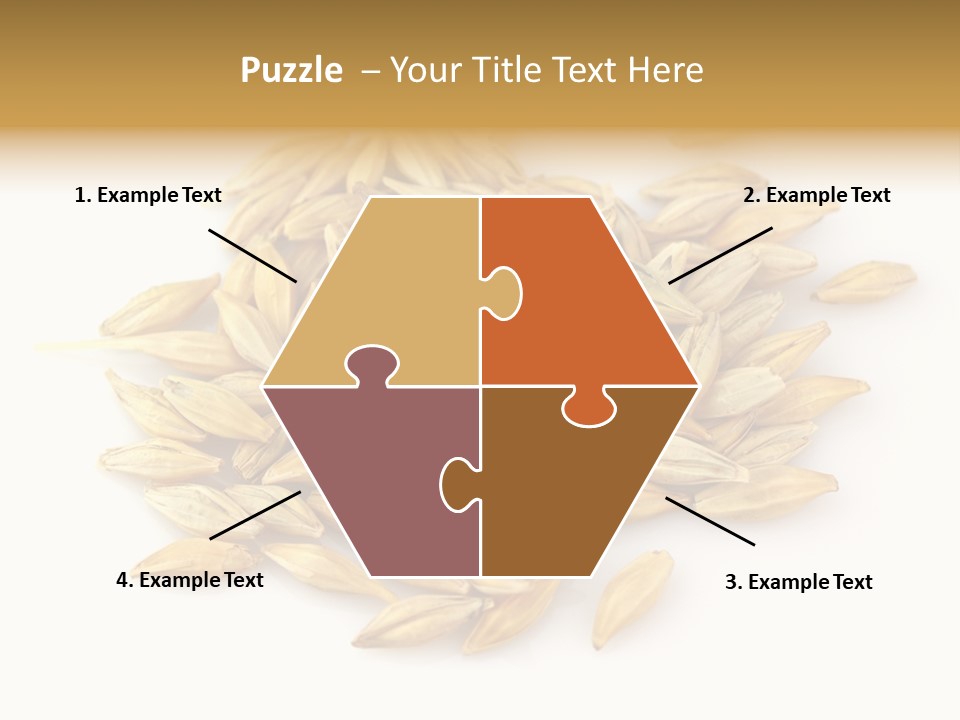 Puzzle – Your Title Text Here

1. Example Text

2. Example Text

4. Example Text

3. Example Text